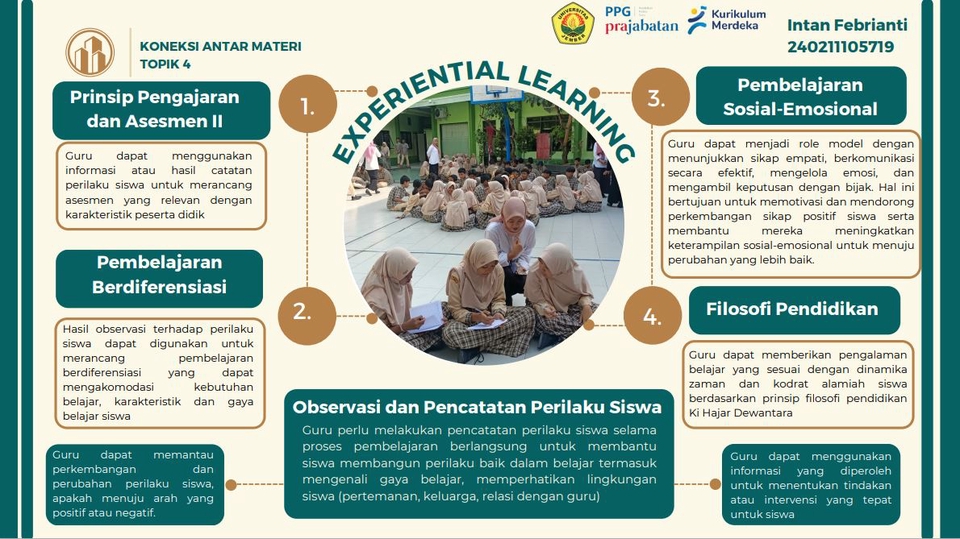 KONEKSI ANTAR MATERI
TOPIK 4

UNIVERSITAS JEMBER

PPG prajabatan

Kurikulum Merdeka

Intan Febrianti
240211105719

EXPERIENTIAL LEARNING

1.

Prinsip Pengajaran dan Asesmen II

Guru dapat menggunakan informasi atau hasil catatan perilaku siswa untuk merancang asesmen yang relevan dengan karakteristik peserta didik

2.

Pembelajaran Berdiferensiasi

Hasil observasi terhadap perilaku siswa dapat digunakan untuk merancang pembelajaran berdiferensiasi yang dapat mengakomodasi kebutuhan belajar, karakteristik dan gaya belajar siswa

3.

Pembelajaran Sosial-Emosional

Guru dapat menjadi role model dengan menunjukkan sikap empati, berkomunikasi secara efektif, mengelola emosi, dan mengambil keputusan dengan bijak. Hal ini bertujuan untuk memotivasi dan mendorong perkembangan sikap positif siswa serta membantu mereka meningkatkan keterampilan sosial-emosional untuk menuju perubahan yang lebih baik.

4.

Filosofi Pendidikan

Guru dapat memberikan pengalaman belajar yang sesuai dengan dinamika zaman dan kodrat alamiah siswa berdasarkan prinsip filosofi pendidikan Ki Hajar Dewantara

Observasi dan Pencatatan Perilaku Siswa

Guru perlu melakukan pencatatan perilaku siswa selama proses pembelajaran berlangsung untuk membantu siswa membangun perilaku baik dalam belajar termasuk mengenali gaya belajar, memperhatikan lingkungan siswa (pertemanan, keluarga, relasi dengan guru)

Guru dapat memantau perkembangan dan perubahan perilaku siswa, apakah menuju arah yang positif atau negatif.

Guru dapat menggunakan informasi yang diperoleh untuk menentukan tindakan atau intervensi yang tepat untuk siswa